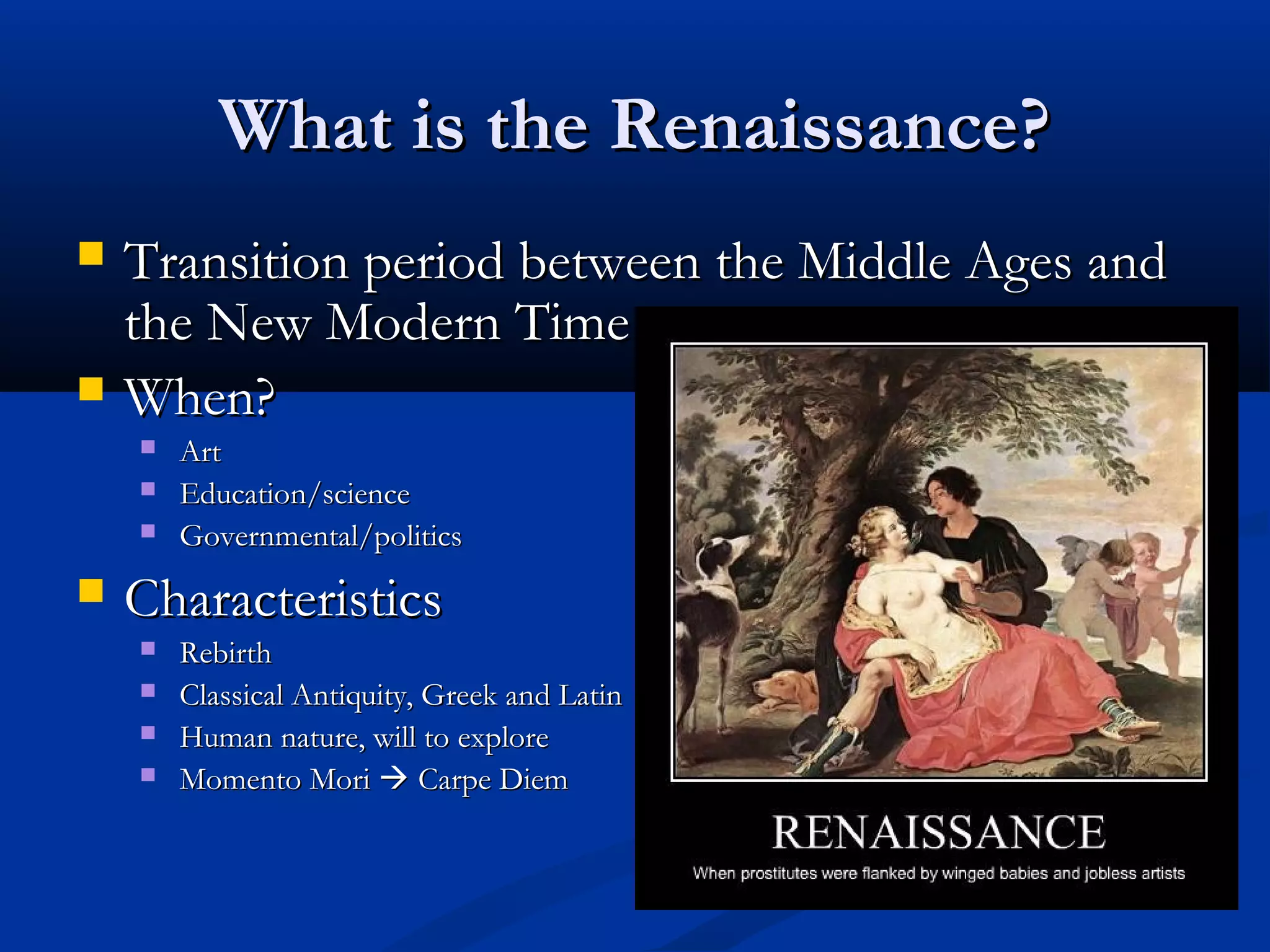 What is the Renaissance?

Transition period between the Middle Ages and the New Modern Time

When?

Art

Education/science

Governmental/politics

Characteristics

Rebirth

Classical Antiquity, Greek and Latin

Human nature, will to explore

Momento Mori → Carpe Diem

RENAISSANCE

When prostitutes were flanked by winged babies and jobless artists